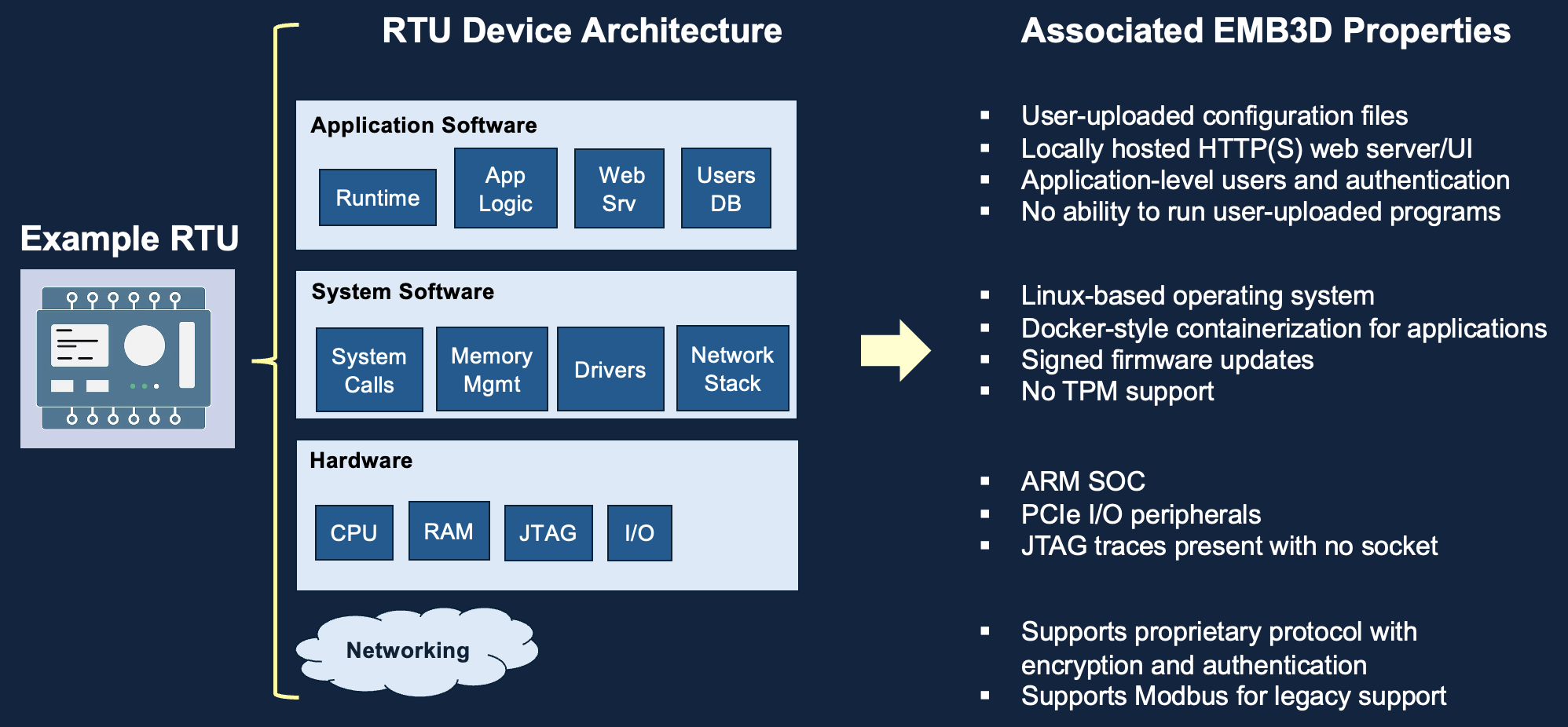 Example RTU

RTU Device Architecture

Application Software

Runtime

App Logic

Web Srv

Users DB

System Software

System Calls

Memory Mgmt

Drivers

Network Stack

Hardware

CPU

RAM

JTAG

I/O

Networking

Associated EMB3D Properties

▪ User-uploaded configuration files
▪ Locally hosted HTTP(S) web server/UI
▪ Application-level users and authentication
▪ No ability to run user-uploaded programs

▪ Linux-based operating system
▪ Docker-style containerization for applications
▪ Signed firmware updates
▪ No TPM support

▪ ARM SOC
▪ PCIe I/O peripherals
▪ JTAG traces present with no socket

▪ Supports proprietary protocol with encryption and authentication
▪ Supports Modbus for legacy support